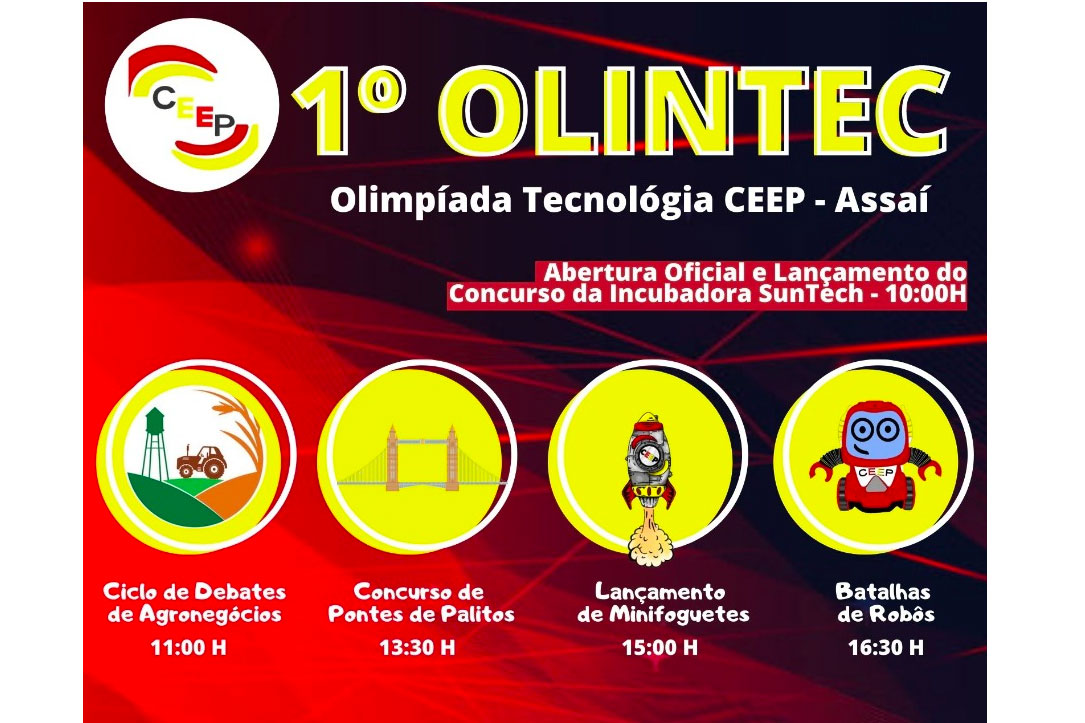 CEEP

1º OLINTEC

Olimpíada Tecnológia CEEP - Assaí

Abertura Oficial e Lançamento do Concurso da Incubadora SunTech - 10:00H

CEEP

Ciclo de Debates de Agronegócios
11:00 H

Concurso de Pontes de Palitos
13:30 H

Lançamento de Minifoguetes
15:00 H

Batalhas de Robôs
16:30 H